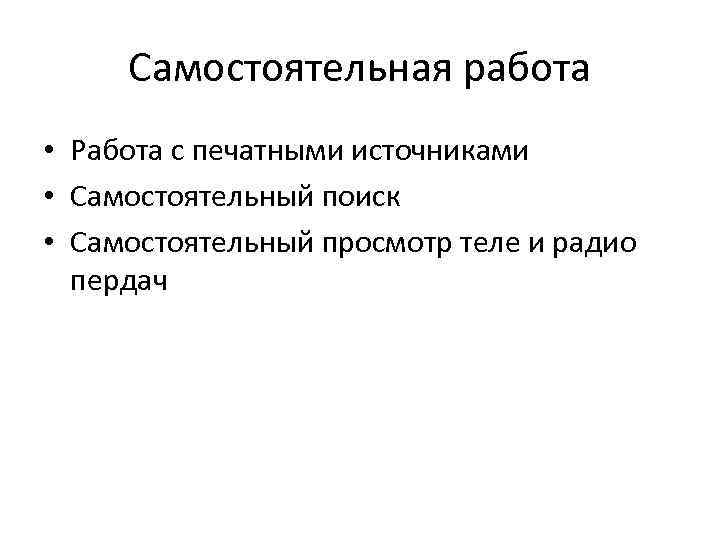 Самостоятельная работа

• Работа с печатными источниками
• Самостоятельный поиск
• Самостоятельный просмотр теле и радио пердач